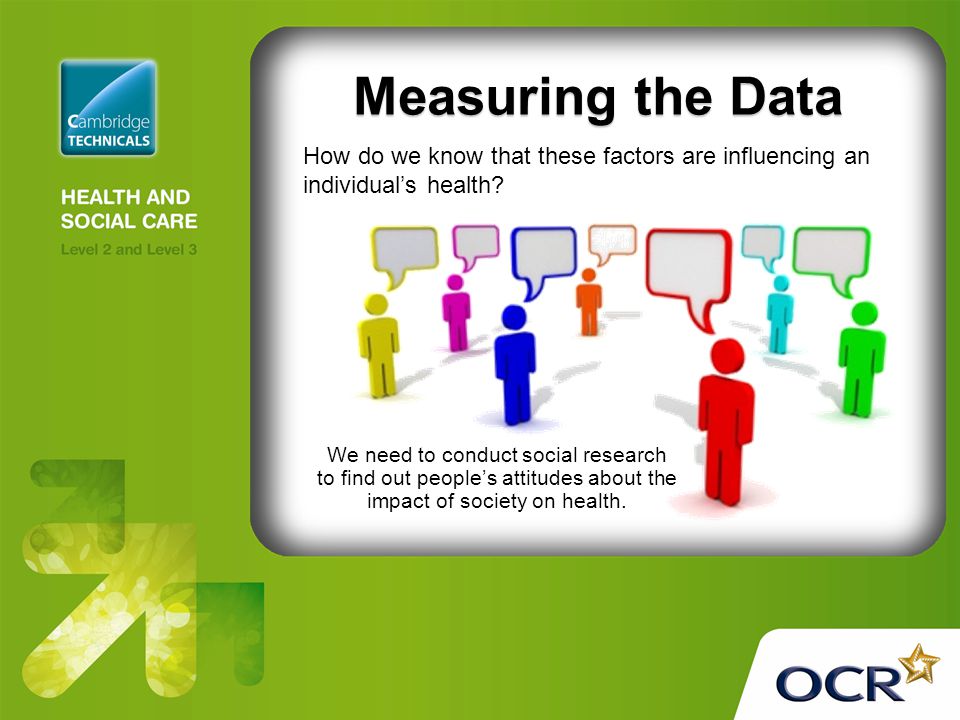 Cambridge TECHNICALS

HEALTH AND SOCIAL CARE

Level 2 and Level 3

Measuring the Data

How do we know that these factors are influencing an individual's health?

We need to conduct social research to find out people's attitudes about the impact of society on health.

OCR